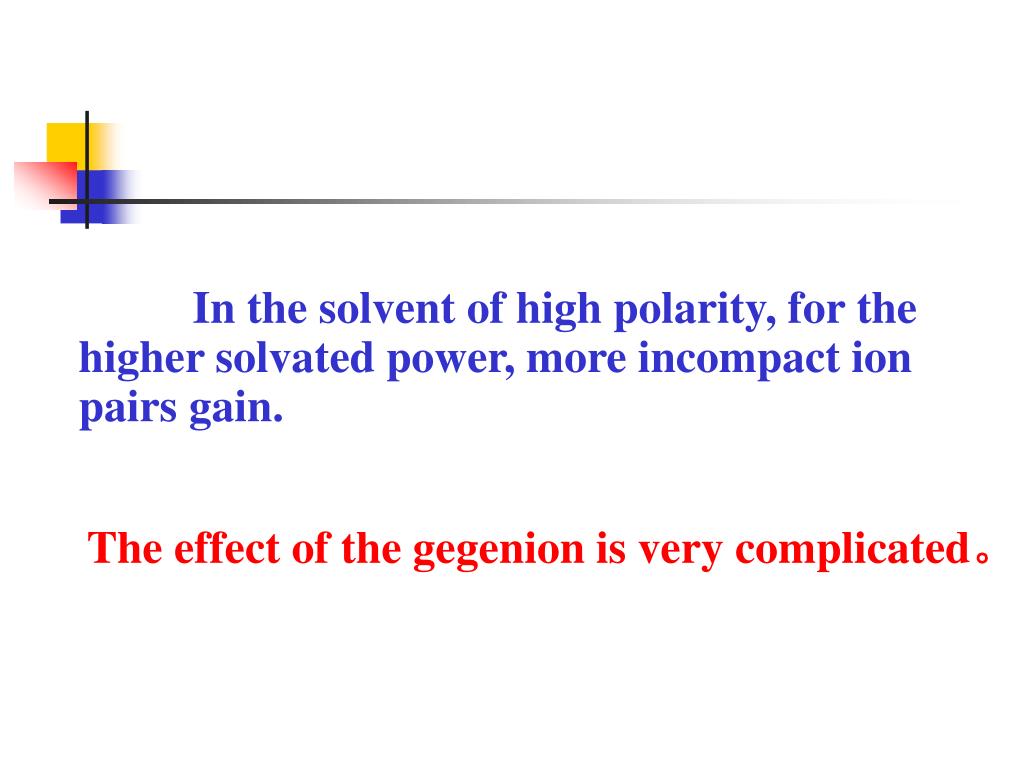 In the solvent of high polarity, for the higher solvated power, more incompact ion pairs gain.

The effect of the gegenion is very complicated。